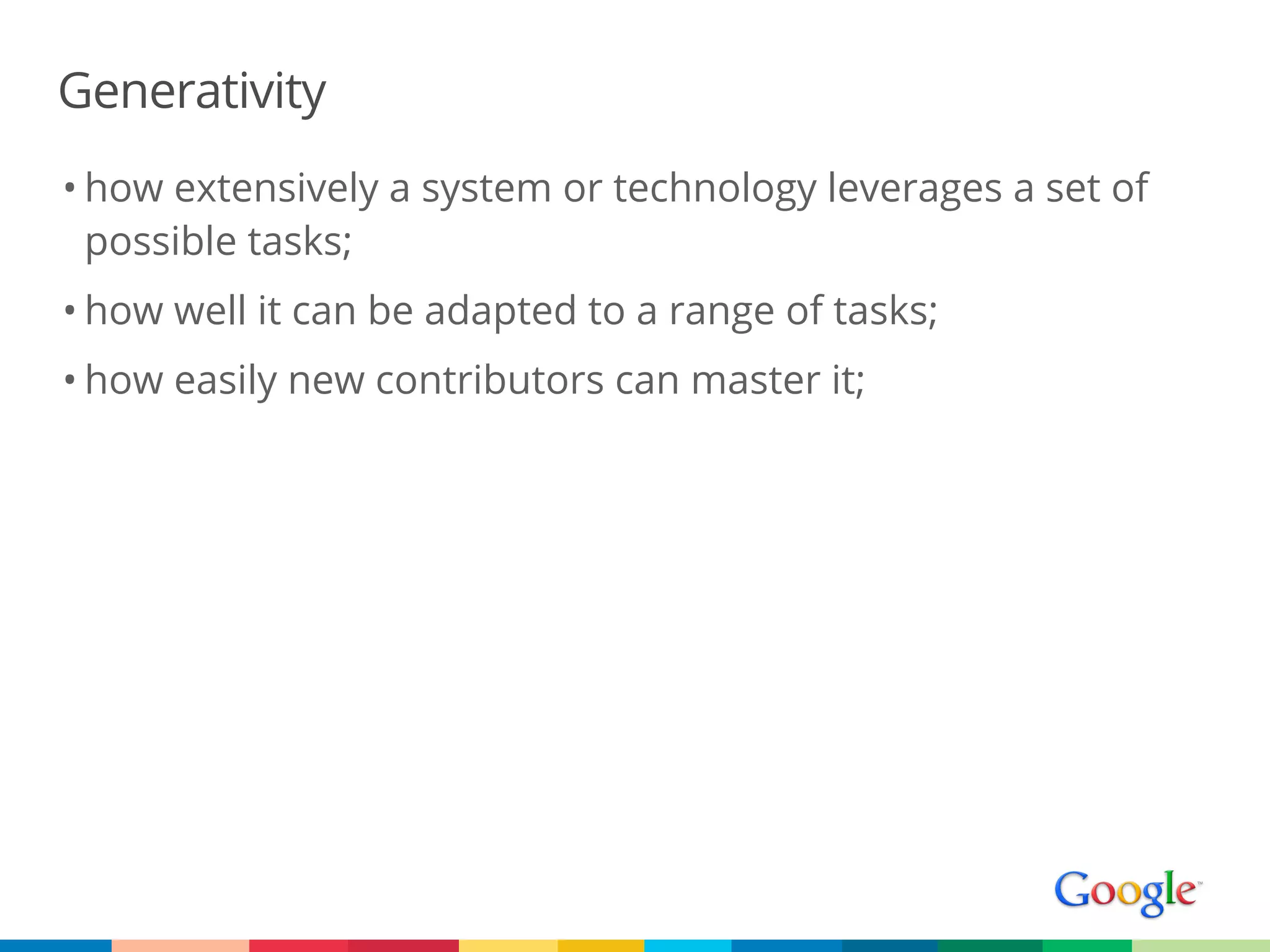 Generativity

• how extensively a system or technology leverages a set of possible tasks;

• how well it can be adapted to a range of tasks;

• how easily new contributors can master it;

Google™